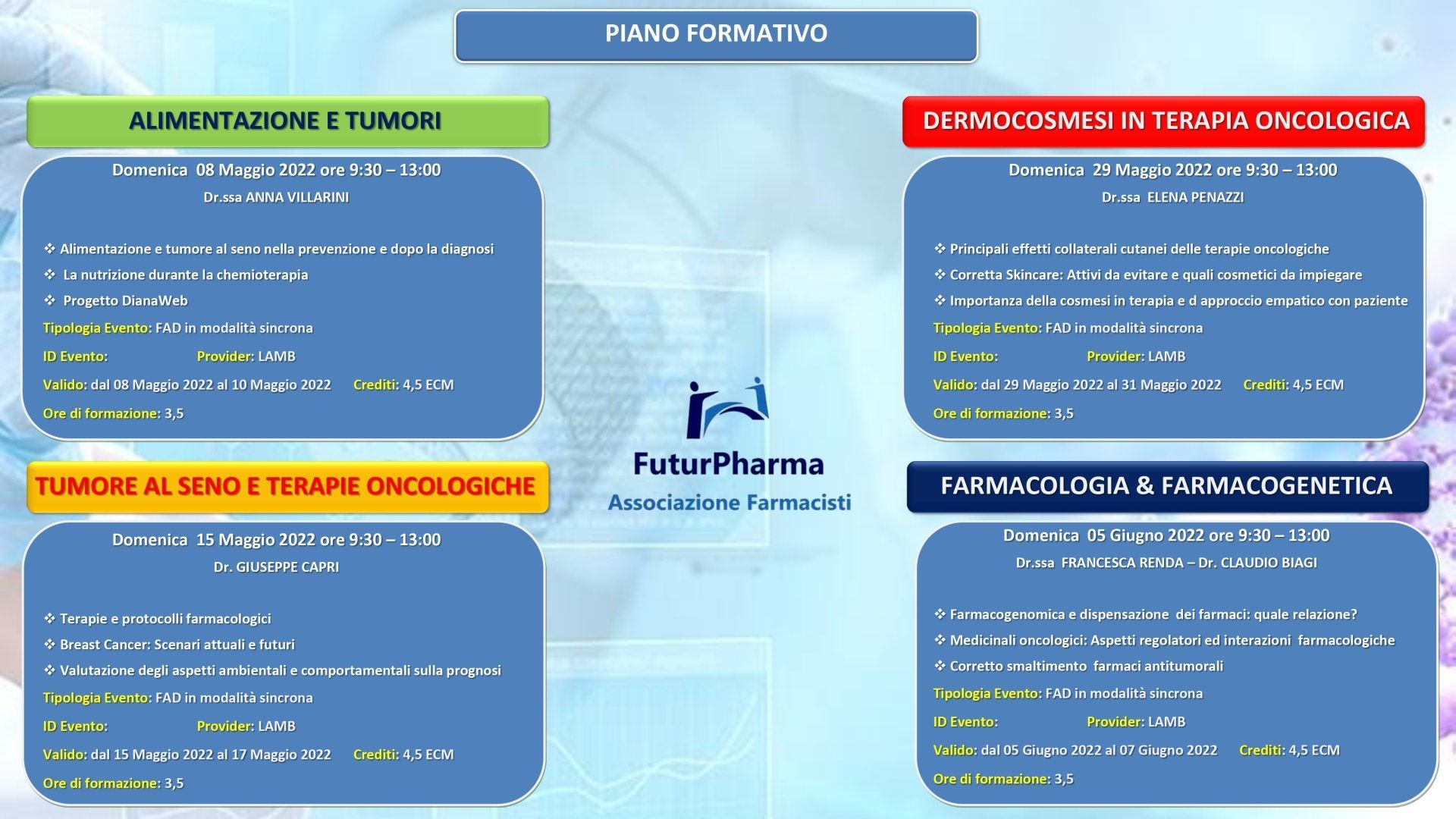 PIANO FORMATIVO

ALIMENTAZIONE E TUMORI

Domenica 08 Maggio 2022 ore 9:30 – 13:00
Dr.ssa ANNA VILLARINI

❖ Alimentazione e tumore al seno nella prevenzione e dopo la diagnosi
❖ La nutrizione durante la chemioterapia
❖ Progetto DianaWeb
Tipologia Evento: FAD in modalità sincrona
ID Evento: Provider: LAMB
Valido: dal 08 Maggio 2022 al 10 Maggio 2022 Crediti: 4,5 ECM
Ore di formazione: 3,5

TUMORE AL SENO E TERAPIE ONCOLOGICHE

Domenica 15 Maggio 2022 ore 9:30 – 13:00
Dr. GIUSEPPE CAPRI

❖ Terapie e protocolli farmacologici
❖ Breast Cancer: Scenari attuali e futuri
❖ Valutazione degli aspetti ambientali e comportamentali sulla prognosi
Tipologia Evento: FAD in modalità sincrona
ID Evento: Provider: LAMB
Valido: dal 15 Maggio 2022 al 17 Maggio 2022 Crediti: 4,5 ECM
Ore di formazione: 3,5

FuturPharma
Associazione Farmacisti

DERMOCOSMESI IN TERAPIA ONCOLOGICA

Domenica 29 Maggio 2022 ore 9:30 – 13:00
Dr.ssa ELENA PENAZZI

❖ Principali effetti collaterali cutanei delle terapie oncologiche
❖ Corretta Skincare: Attivi da evitare e quali cosmetici da impiegare
❖ Importanza della cosmesi in terapia e d approccio empatico con paziente
Tipologia Evento: FAD in modalità sincrona
ID Evento: Provider: LAMB
Valido: dal 29 Maggio 2022 al 31 Maggio 2022 Crediti: 4,5 ECM
Ore di formazione: 3,5

FARMACOLOGIA & FARMACOGENETICA

Domenica 05 Giugno 2022 ore 9:30 – 13:00
Dr.ssa FRANCESCA RENDA – Dr. CLAUDIO BIAGI

❖ Farmacogenomica e dispensazione dei farmaci: quale relazione?
❖ Medicinali oncologici: Aspetti regolatori ed interazioni farmacologiche
❖ Corretto smaltimento farmaci antitumorali
Tipologia Evento: FAD in modalità sincrona
ID Evento: Provider: LAMB
Valido: dal 05 Giugno 2022 al 07 Giugno 2022 Crediti: 4,5 ECM
Ore di formazione: 3,5